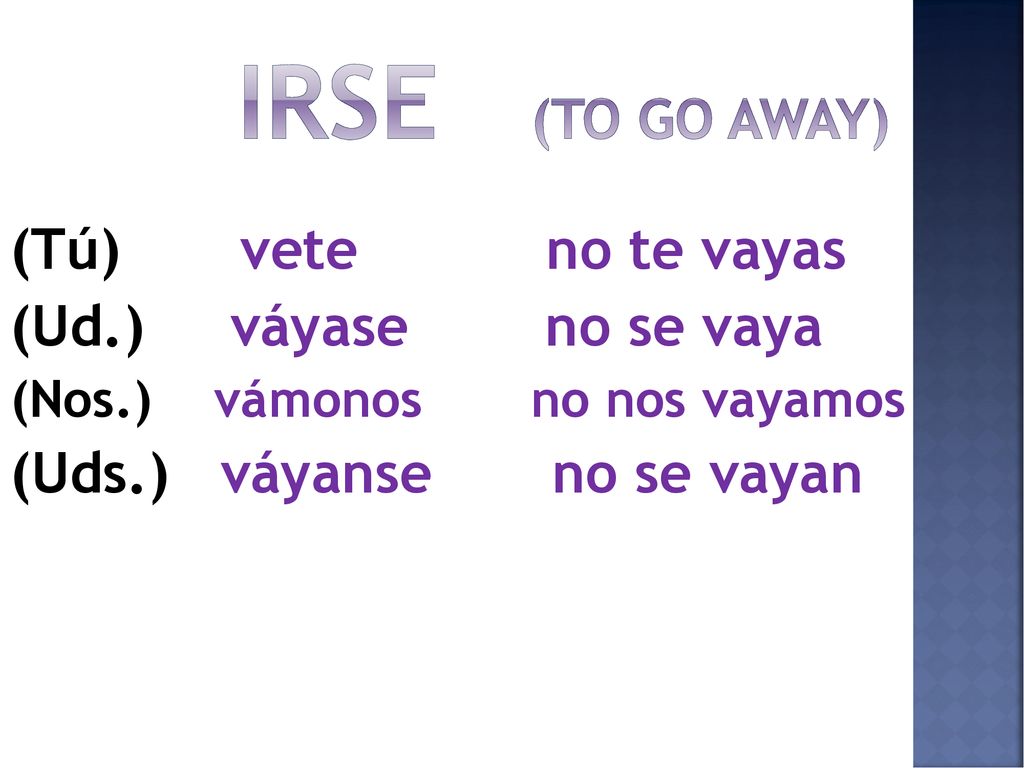 IRSE (TO GO AWAY)

(Tú) vete no te vayas
(Ud.) váyase no se vaya
(Nos.) vámonos no nos vayamos
(Uds.) váyanse no se vayan